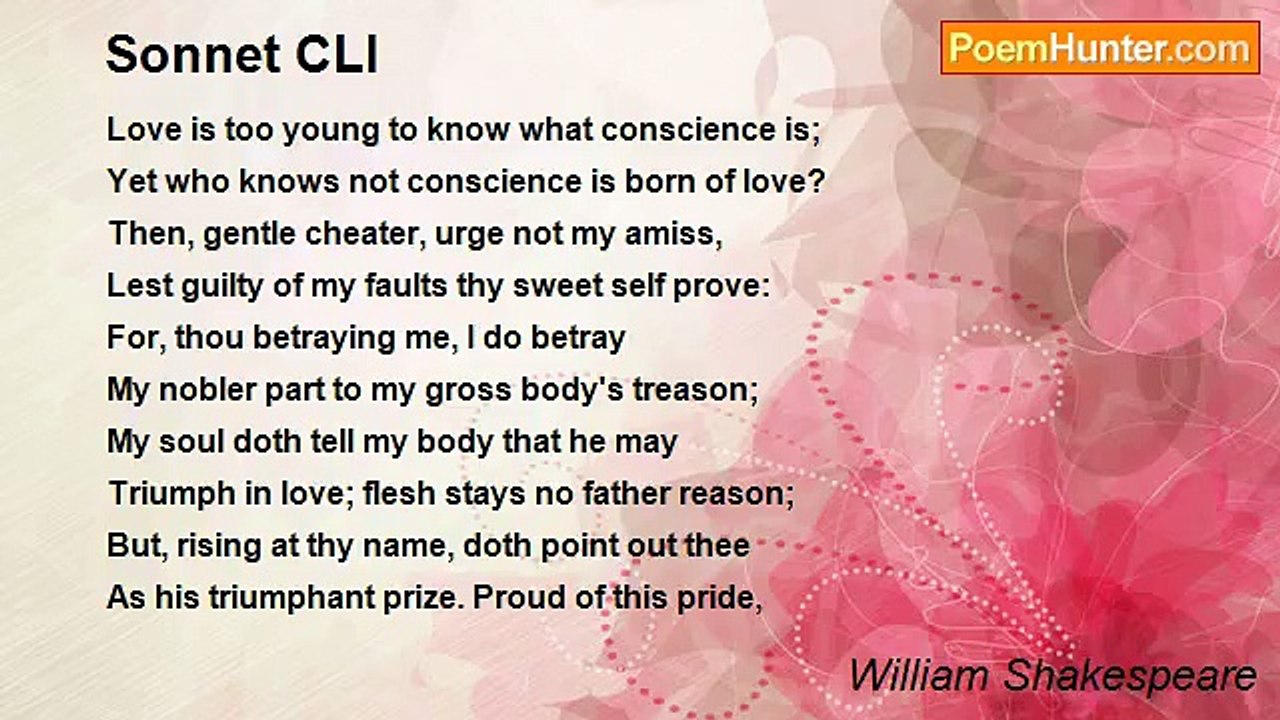 Sonnet CLI

PoemHunter.com

Love is too young to know what conscience is;
Yet who knows not conscience is born of love?
Then, gentle cheater, urge not my amiss,
Lest guilty of my faults thy sweet self prove:
For, thou betraying me, I do betray
My nobler part to my gross body's treason;
My soul doth tell my body that he may
Triumph in love; flesh stays no father reason;
But, rising at thy name, doth point out thee
As his triumphant prize. Proud of this pride,

William Shakespeare